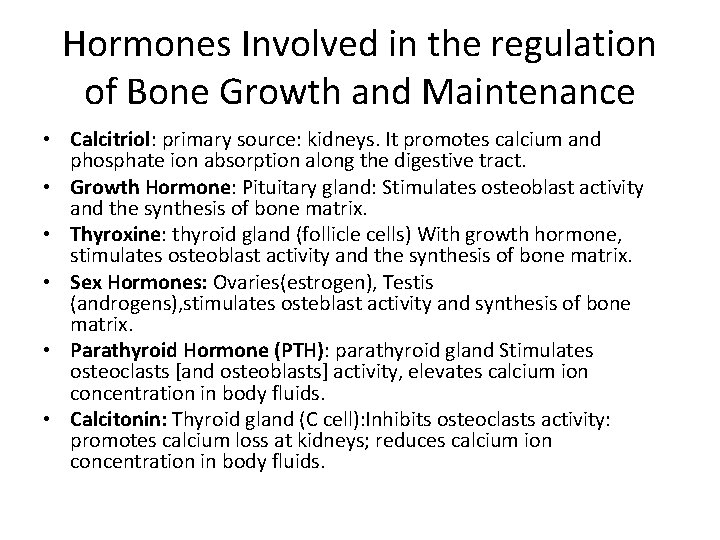 Hormones Involved in the regulation of Bone Growth and Maintenance

• Calcitriol: primary source: kidneys. It promotes calcium and phosphate ion absorption along the digestive tract.
• Growth Hormone: Pituitary gland: Stimulates osteoblast activity and the synthesis of bone matrix.
• Thyroxine: thyroid gland (follicle cells) With growth hormone, stimulates osteoblast activity and the synthesis of bone matrix.
• Sex Hormones: Ovaries(estrogen), Testis (androgens),stimulates osteblast activity and synthesis of bone matrix.
• Parathyroid Hormone (PTH): parathyroid gland Stimulates osteoclasts [and osteoblasts] activity, elevates calcium ion concentration in body fluids.
• Calcitonin: Thyroid gland (C cell):Inhibits osteoclasts activity: promotes calcium loss at kidneys; reduces calcium ion concentration in body fluids.